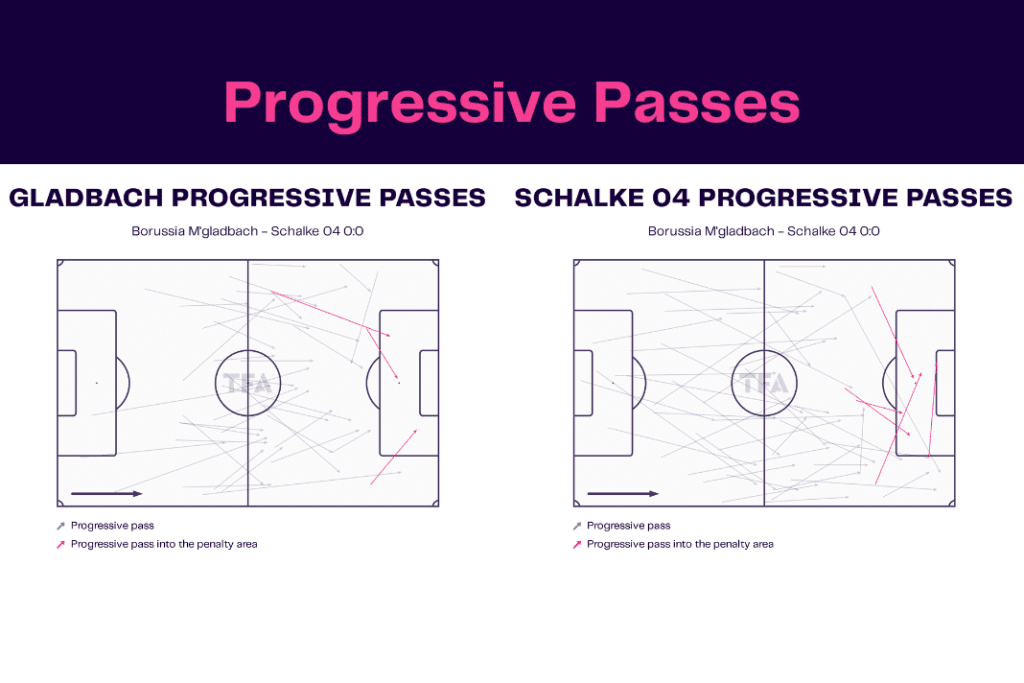 Progressive Passes

GLADBACH PROGRESSIVE PASSES

Borussia M'gladbach - Schalke 04 0:0

TFA

Progressive pass

Progressive pass into the penalty area

SCHALKE 04 PROGRESSIVE PASSES

Borussia M'gladbach - Schalke 04 0:0

TFA

Progressive pass

Progressive pass into the penalty area